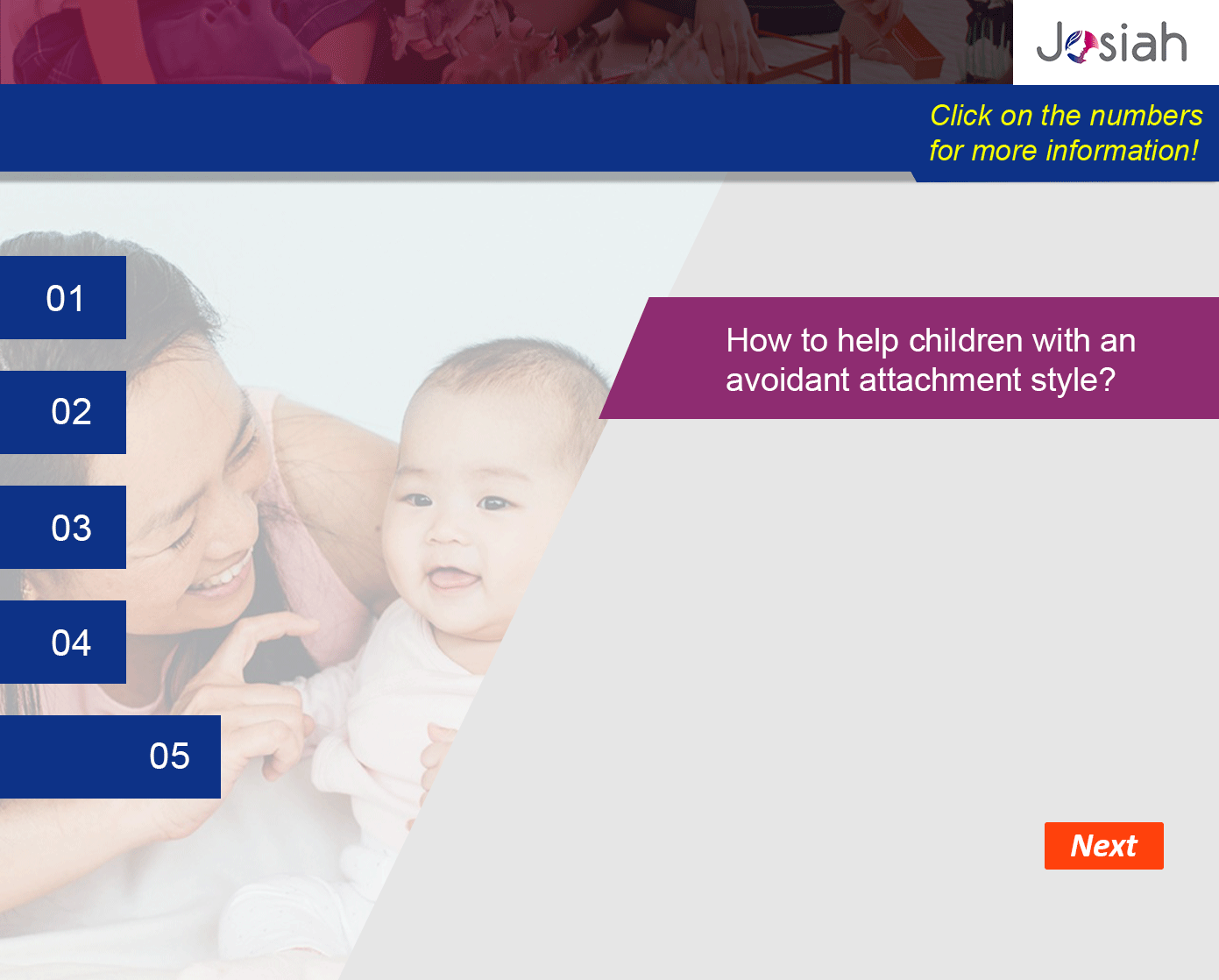 Josiah

Click on the numbers for more information!

01

02

03

04

05

How to help children with an avoidant attachment style?

Next